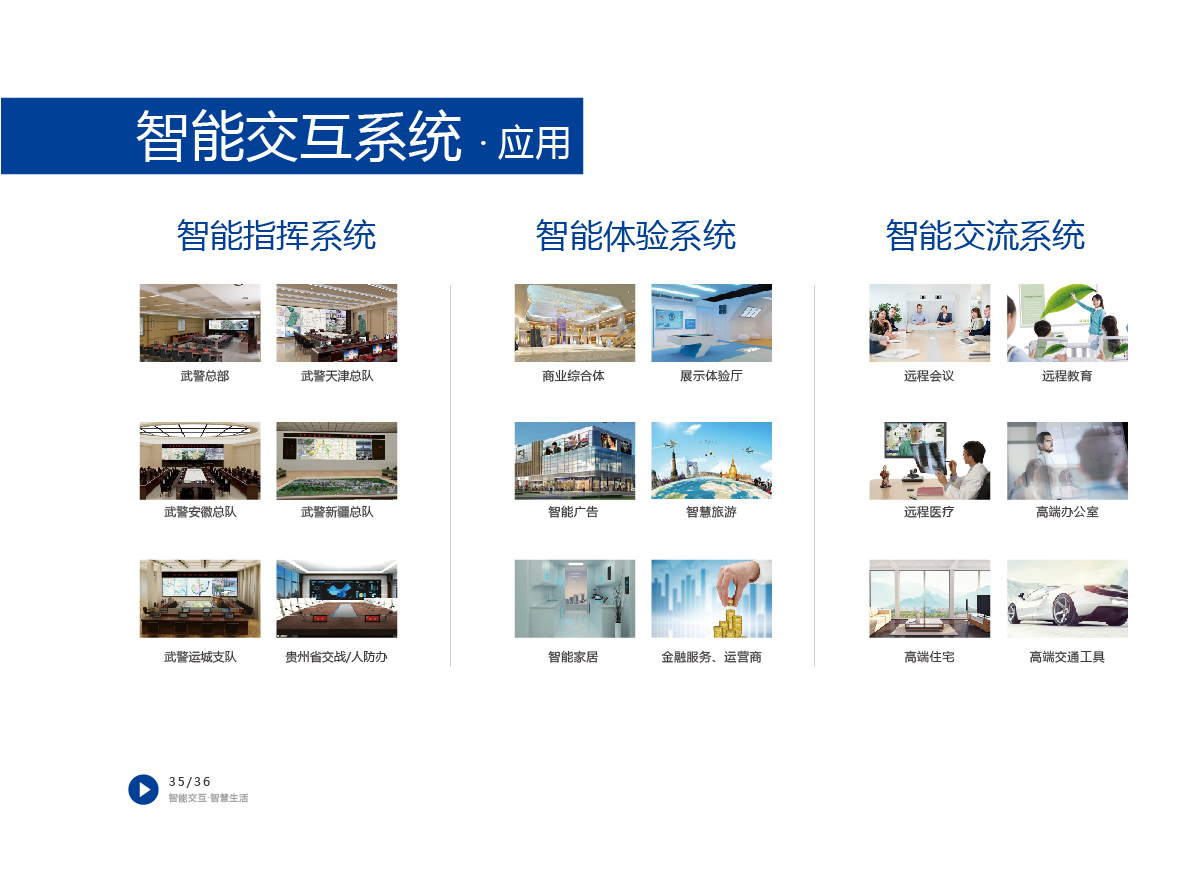 智能交互系统 · 应用

智能指挥系统

武警总部

武警天津总队

武警安徽总队

武警新疆总队

武警运城支队

贵州省交战/人防办

智能体验系统

商业综合体

展示体验厅

智能广告

智慧旅游

智能家居

金融服务、运营商

智能交流系统

远程会议

远程教育

远程医疗

高端办公室

高端住宅

高端交通工具

35/36
智能交互·智慧生活